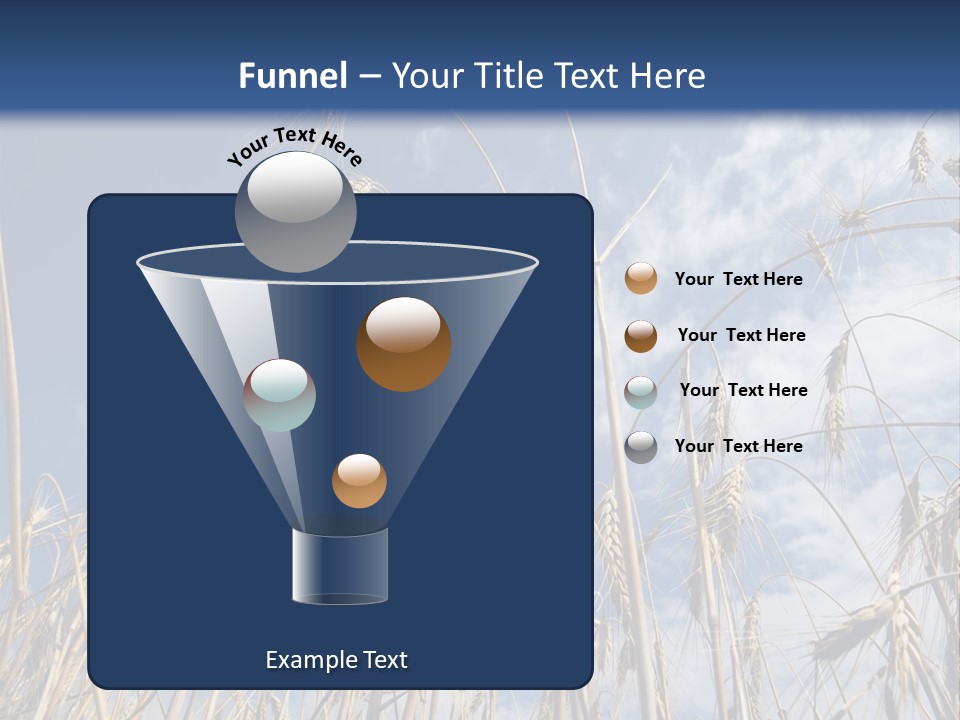 Funnel – Your Title Text Here

Your Text Here

Your Text Here

Your Text Here

Your Text Here

Your Text Here

Example Text